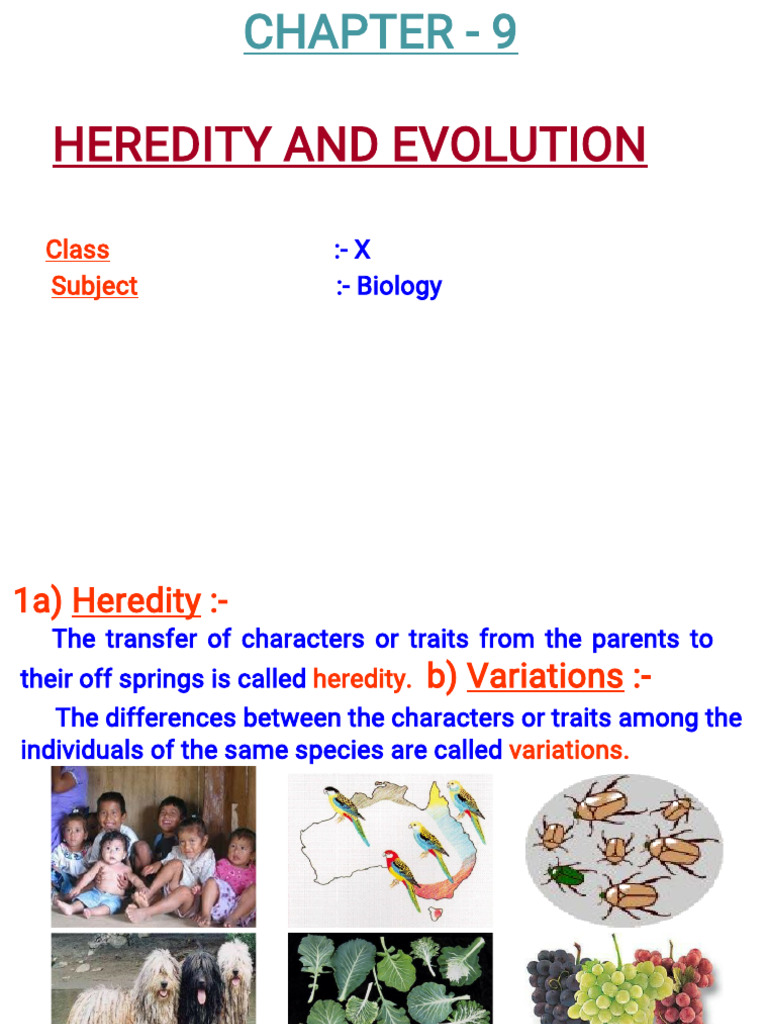 CHAPTER - 9

HEREDITY AND EVOLUTION

Class :- X
Subject :- Biology

1a) Heredity :-
The transfer of characters or traits from the parents to their off springs is called heredity. b) Variations :-
The differences between the characters or traits among the individuals of the same species are called variations.